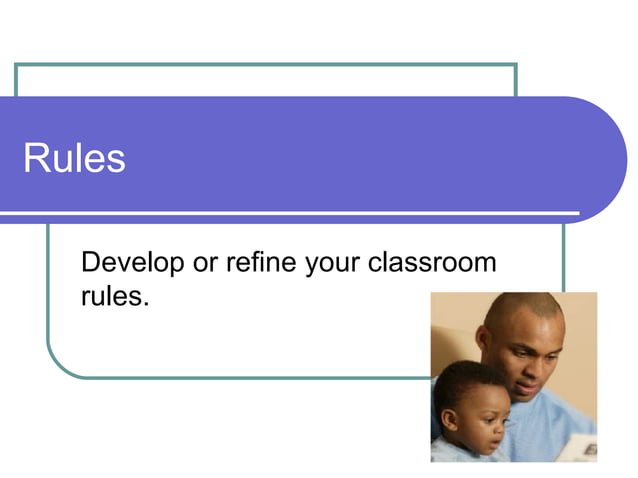 Rules

Develop or refine your classroom rules.